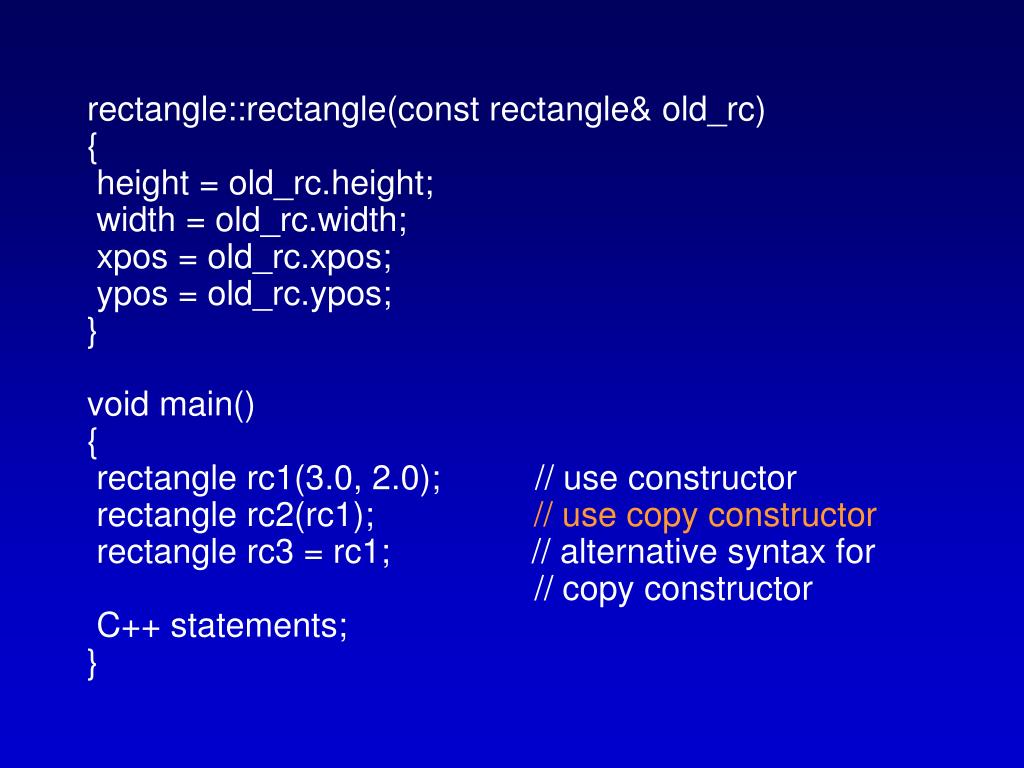 rectangle::rectangle(const rectangle& old_rc)
{
 height = old_rc.height;
 width = old_rc.width;
 xpos = old_rc.xpos;
 ypos = old_rc.ypos;
}

void main()
{
 rectangle rc1(3.0, 2.0); // use constructor
 rectangle rc2(rc1); // use copy constructor
 rectangle rc3 = rc1; // alternative syntax for
 // copy constructor

 C++ statements;
}